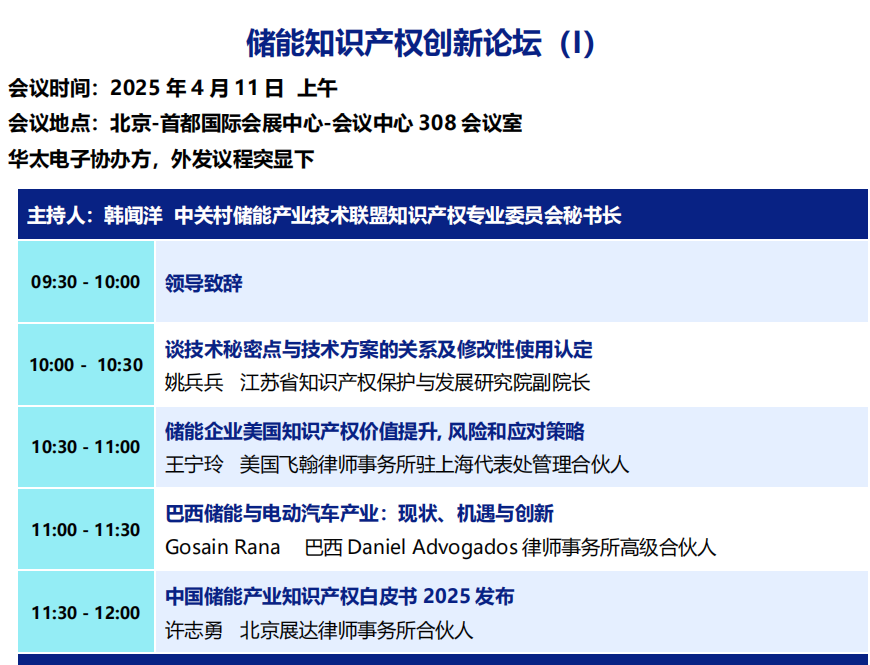 储能知识产权创新论坛（I）

会议时间：2025 年 4 月 11 日 上午

会议地点：北京-首都国际会展中心-会议中心 308 会议室

华太电子协办方，外发议程突显下

| 主持人：韩闻洋 中关村储能产业技术联盟知识产权专业委员会秘书长 | |
|---|---|
| 09:30 - 10:00 | 领导致辞 |
| 10:00 - 10:30 | 谈技术秘密点与技术方案的关系及修改性使用认定 姚兵兵 江苏省知识产权保护与发展研究院副院长 |
| 10:30 - 11:00 | 储能企业美国知识产权价值提升, 风险和应对策略 王宁玲 美国飞翰律师事务所驻上海代表处管理合伙人 |
| 11:00 - 11:30 | 巴西储能与电动汽车产业：现状、机遇与创新 Gosain Rana 巴西 Daniel Advogados 律师事务所高级合伙人 |
| 11:30 - 12:00 | 中国储能产业知识产权白皮书 2025 发布 许志勇 北京展达律师事务所合伙人 |